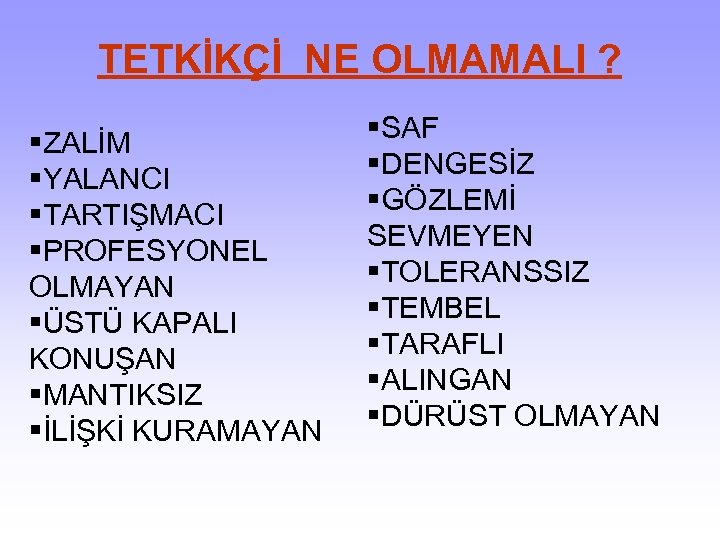 TETKİKÇİ NE OLMAMALI ?

▪ZALİM
▪YALANCI
▪TARTIŞMACI
▪PROFESYONEL OLMAYAN
▪ÜSTÜ KAPALI KONUŞAN
▪MANTIKSIZ
▪İLİŞKİ KURAMAYAN

▪SAF
▪DENGESİZ
▪GÖZLEMİ SEVMEYEN
▪TOLERANSSIZ
▪TEMBEL
▪TARAFLI
▪ALINGAN
▪DÜRÜST OLMAYAN